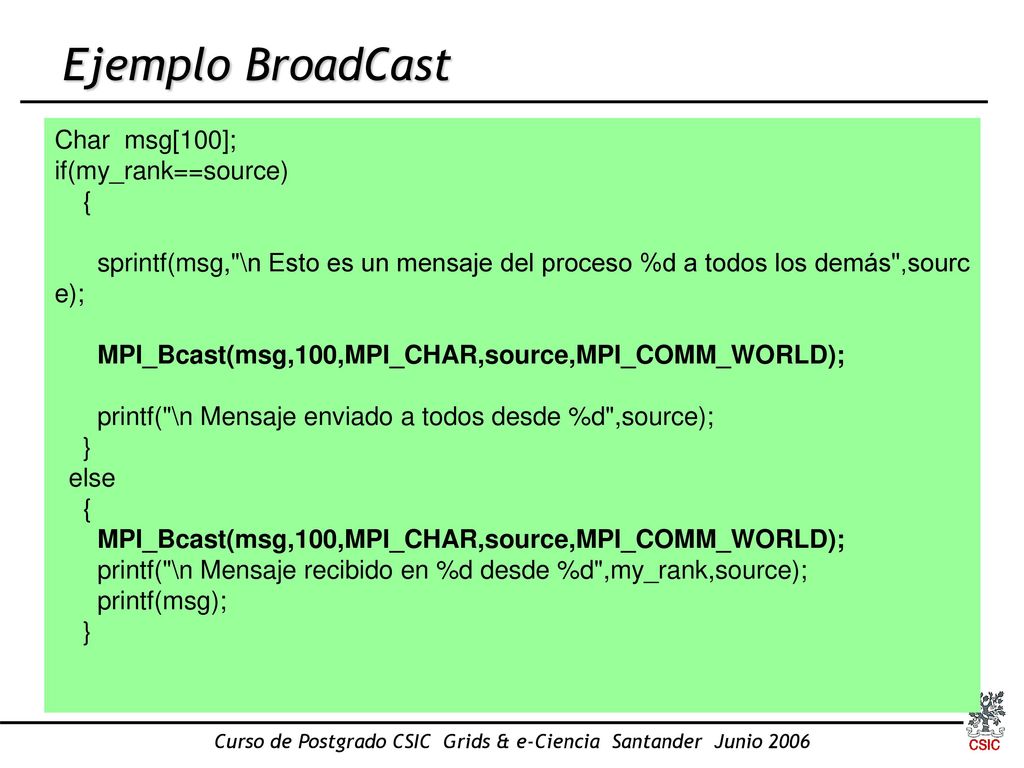 Ejemplo BroadCast

Char msg[100];
if(my_rank==source)
{

sprintf(msg,"\n Esto es un mensaje del proceso %d a todos los demás",source);

MPI_Bcast(msg,100,MPI_CHAR,source,MPI_COMM_WORLD);

printf("\n Mensaje enviado a todos desde %d",source);
}
else
{
MPI_Bcast(msg,100,MPI_CHAR,source,MPI_COMM_WORLD);
printf("\n Mensaje recibido en %d desde %d",my_rank,source);
printf(msg);
}

Curso de Postgrado CSIC Grids & e-Ciencia Santander Junio 2006

CSIC